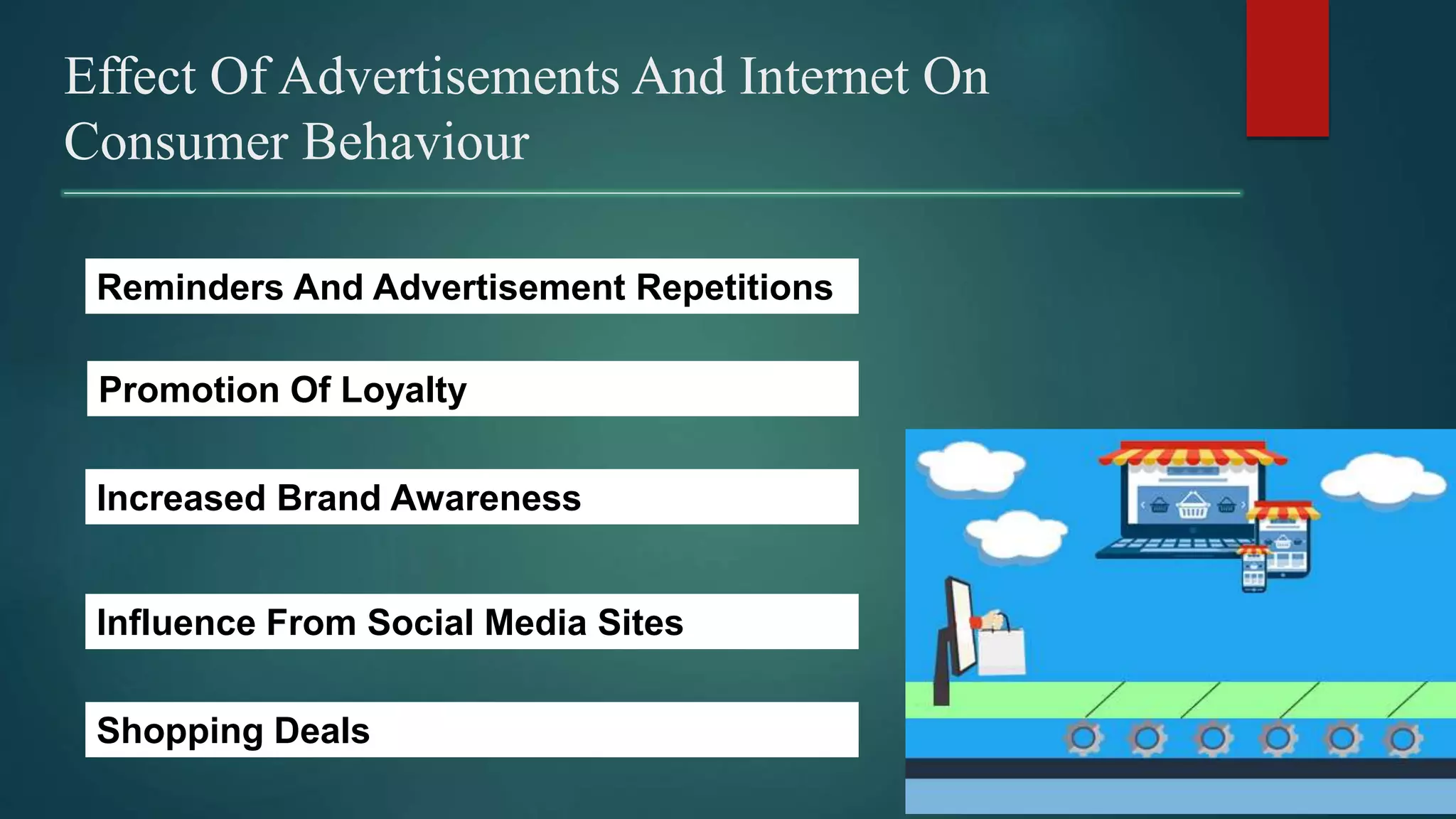 Effect Of Advertisements And Internet On Consumer Behaviour

Reminders And Advertisement Repetitions

Promotion Of Loyalty

Increased Brand Awareness

Influence From Social Media Sites

Shopping Deals